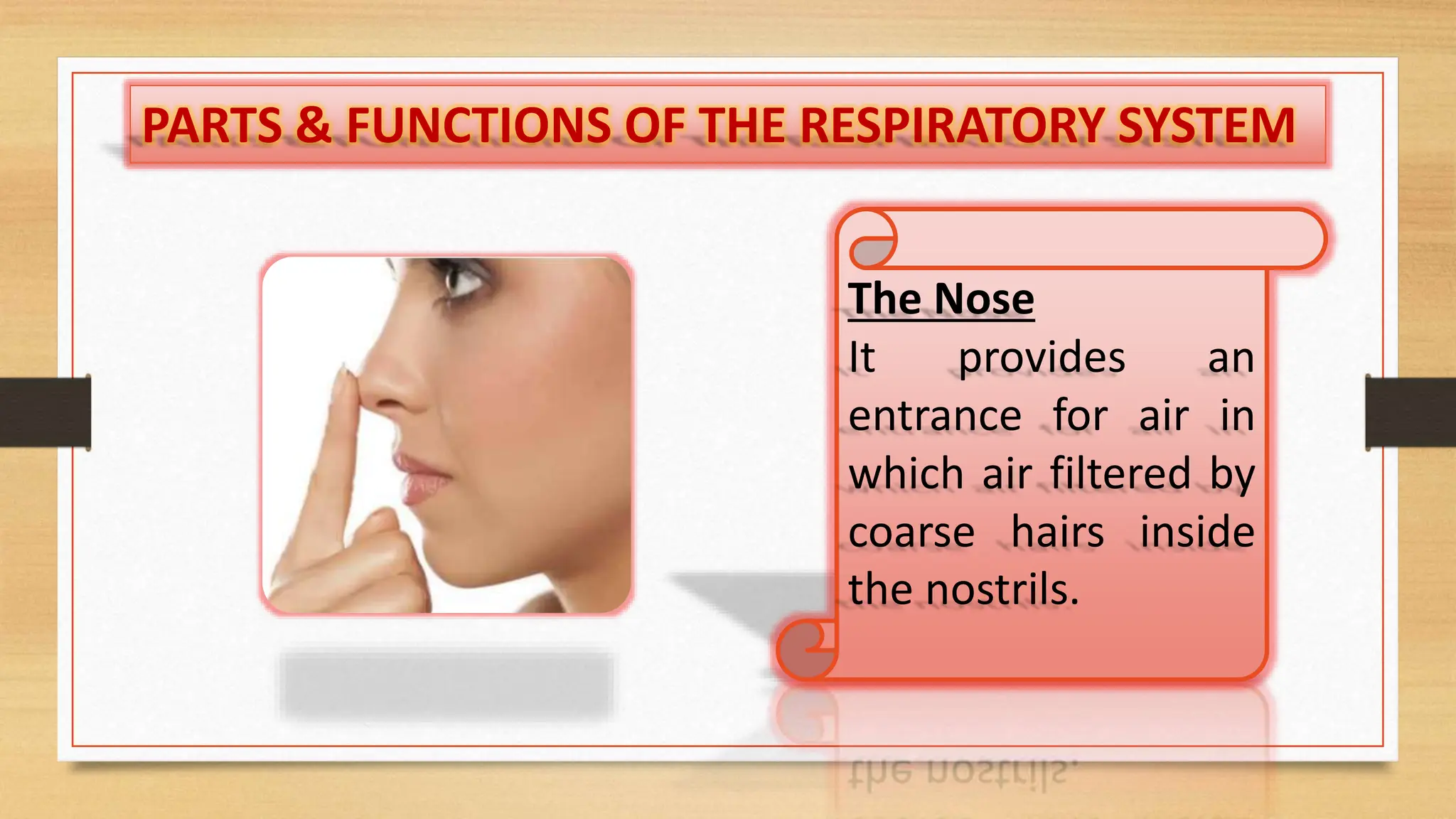 PARTS & FUNCTIONS OF THE RESPIRATORY SYSTEM

The Nose

It provides an entrance for air in which air filtered by coarse hairs inside the nostrils.